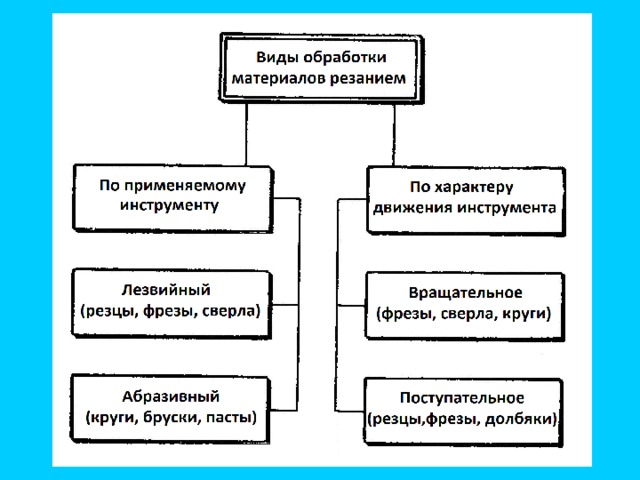 Виды обработки материалов резанием

По применяемому инструменту

Лезвийный (резцы, фрезы, сверла)

Абразивный (круги, бруски, пасты)

По характеру движения инструмента

Вращательное (фрезы, сверла, круги)

Поступательное (резцы,фрезы, долбяки)